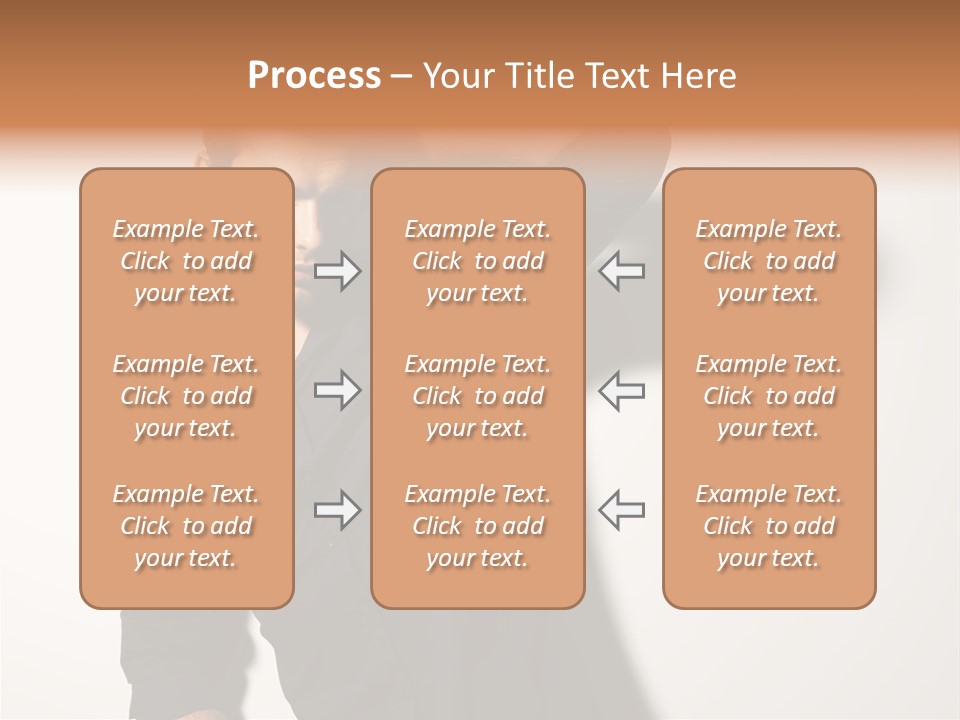 Process – Your Title Text Here

Example Text. Click to add your text.

Example Text. Click to add your text.

Example Text. Click to add your text.

Example Text. Click to add your text.

Example Text. Click to add your text.

Example Text. Click to add your text.

Example Text. Click to add your text.

Example Text. Click to add your text.

Example Text. Click to add your text.